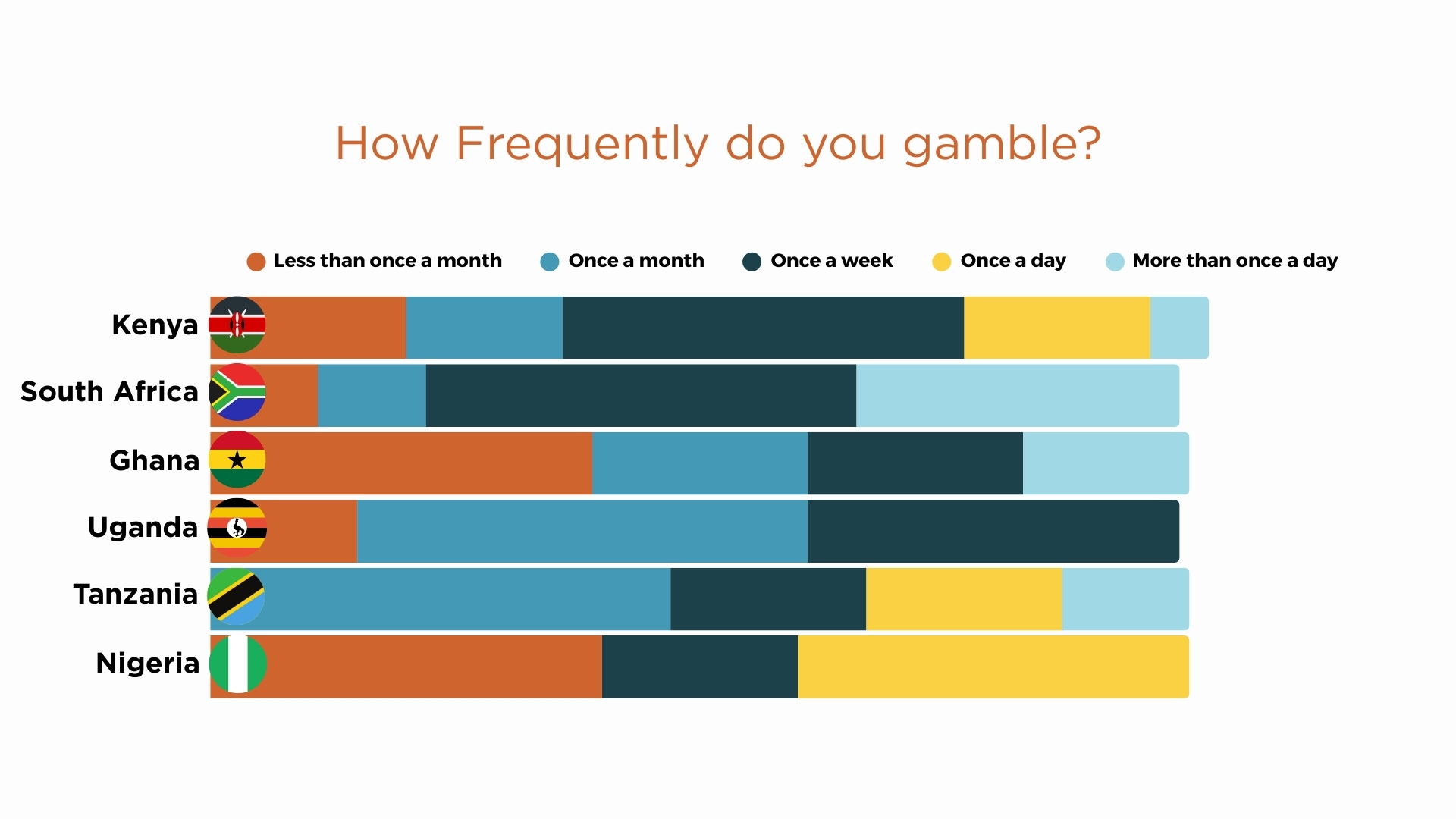 How Frequently do you gamble?

Less than once a month
Once a month
Once a week
Once a day
More than once a day

Kenya
South Africa
Ghana
Uganda
Tanzania
Nigeria